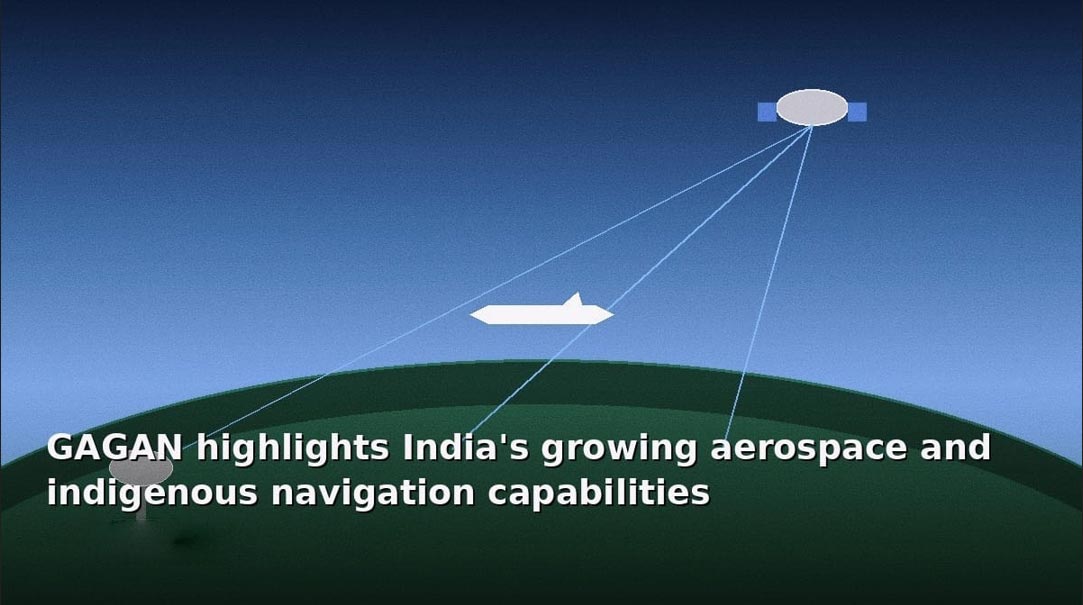 GAGAN highlights India's growing aerospace and indigenous navigation capabilities